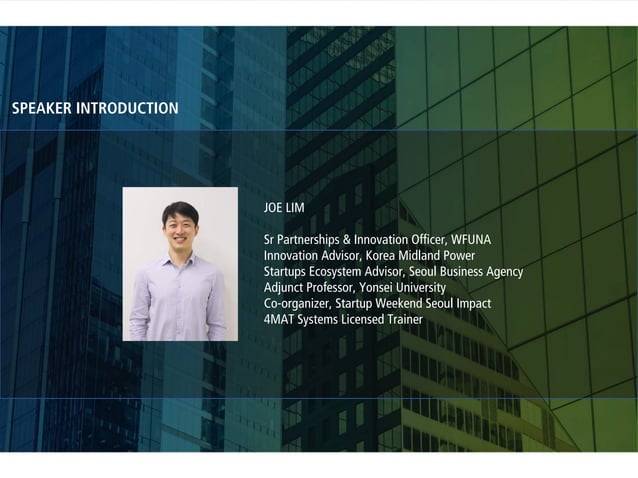 SPEAKER INTRODUCTION

JOE LIM

Sr Partnerships & Innovation Officer, WFUNA
Innovation Advisor, Korea Midland Power
Startups Ecosystem Advisor, Seoul Business Agency
Adjunct Professor, Yonsei University
Co-organizer, Startup Weekend Seoul Impact
4MAT Systems Licensed Trainer